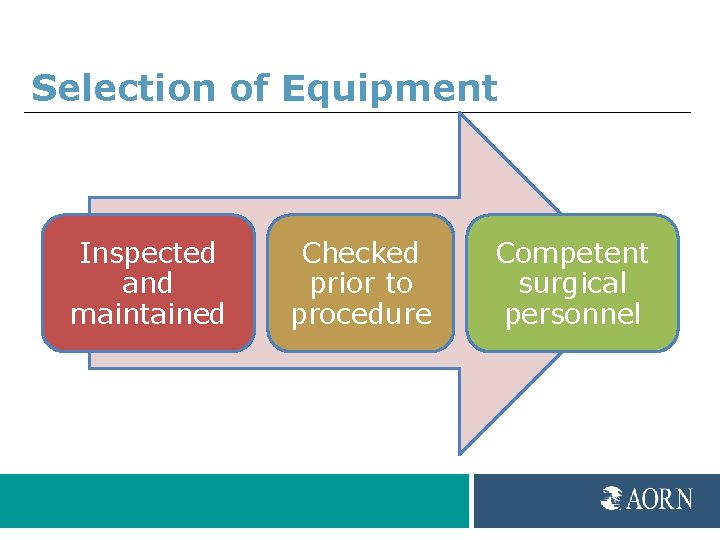 Selection of Equipment

Inspected and maintained

Checked prior to procedure

Competent surgical personnel

AORN